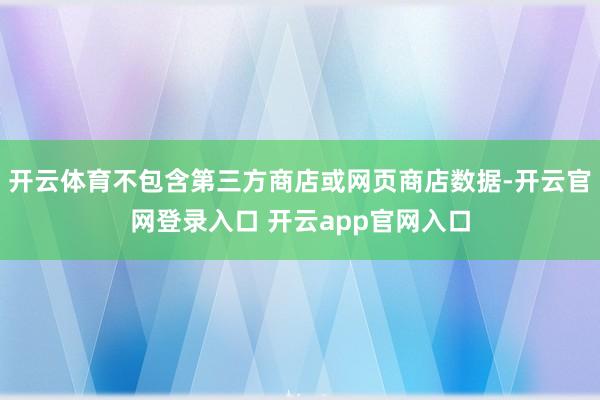 开云体育不包含第三方商店或网页商店数据-开云官网登录入口 开云app官网入口